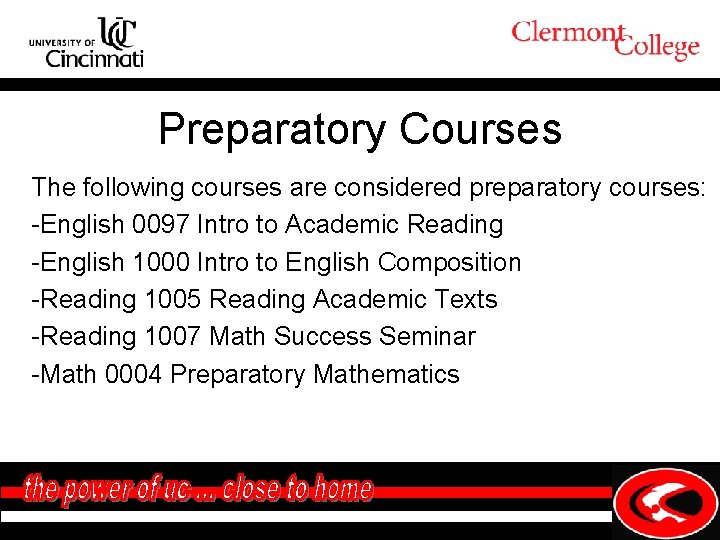 UNIVERSITY OF UC Cincinnati

Clermont College

Preparatory Courses

The following courses are considered preparatory courses:

-English 0097 Intro to Academic Reading

-English 1000 Intro to English Composition

-Reading 1005 Reading Academic Texts

-Reading 1007 Math Success Seminar

-Math 0004 Preparatory Mathematics

the power of uc ... close to home